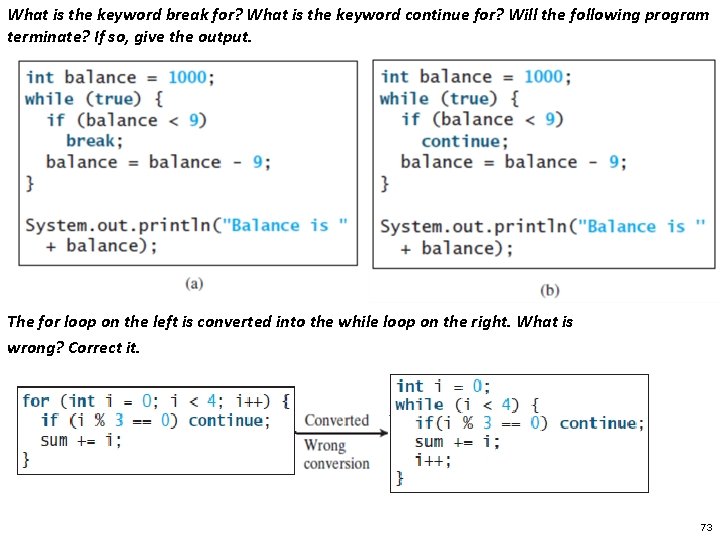 What is the keyword break for? What is the keyword continue for? Will the following program terminate? If so, give the output.

int balance = 1000;
while (true) {
  if (balance < 9)
    break;
  balance = balance - 9;
}

System.out.println("Balance is "
  + balance);

(a)

int balance = 1000;
while (true) {
  if (balance < 9)
    continue;
  balance = balance - 9;
}

System.out.println("Balance is "
  + balance);

(b)

The for loop on the left is converted into the while loop on the right. What is wrong? Correct it.

for (int i = 0; i < 4; i++) {
  if (i % 3 == 0) continue;
  sum += i;
}

Converted

Wrong conversion

int i = 0;
while (i < 4) {
  if(i % 3 == 0) continue;
  sum += i;
  i++;
}

73